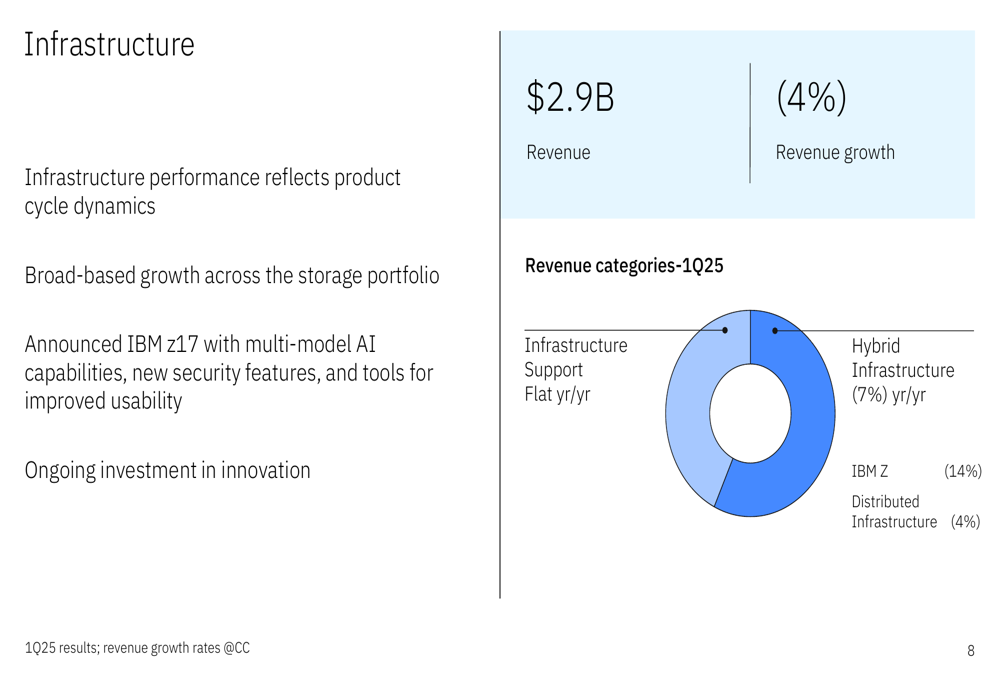 Infrastructure

Infrastructure performance reflects product cycle dynamics

Broad-based growth across the storage portfolio

Announced IBM z17 with multi-model AI capabilities, new security features, and tools for improved usability

Ongoing investment in innovation

$2.9B

Revenue

(4%)

Revenue growth

Revenue categories-1Q25

Infrastructure Support Flat yr/yr

Hybrid Infrastructure (7%) yr/yr

IBM Z (14%)

Distributed Infrastructure (4%)

1Q25 results; revenue growth rates @CC

8